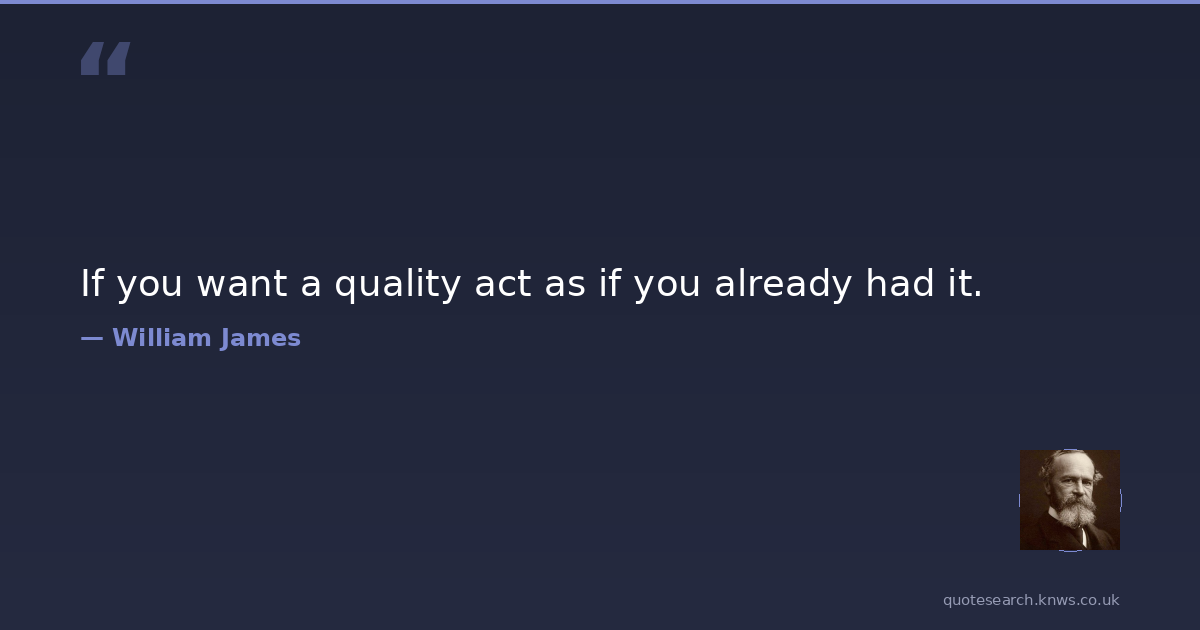 “

If you want a quality act as if you already had it.

— William James

quotesearch.knws.co.uk